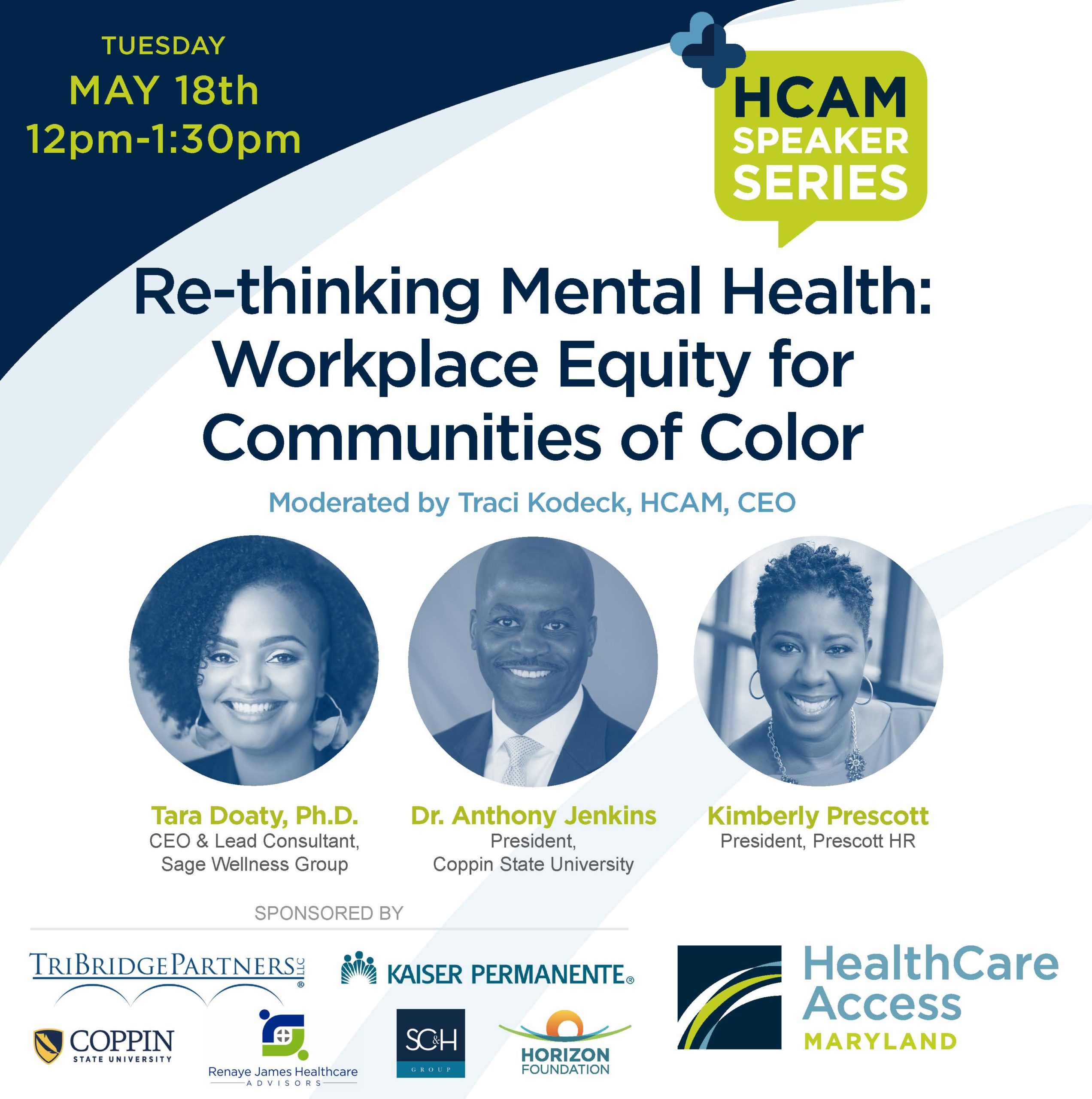 TUESDAY
MAY 18th
12pm-1:30pm

HCAM SPEAKER SERIES

Re-thinking Mental Health: Workplace Equity for Communities of Color

Moderated by Traci Kodeck, HCAM, CEO

Tara Doaty, Ph.D.
CEO & Lead Consultant, Sage Wellness Group

Dr. Anthony Jenkins
President, Coppin State University

Kimberly Prescott
President, Prescott HR

SPONSORED BY

TRIBRIDGEPARTNERS LLC

KAISER PERMANENTE®

COPPIN STATE UNIVERSITY

Renaye James Healthcare ADVISORS

SC&H GROUP

HORIZON FOUNDATION

HealthCare Access MARYLAND